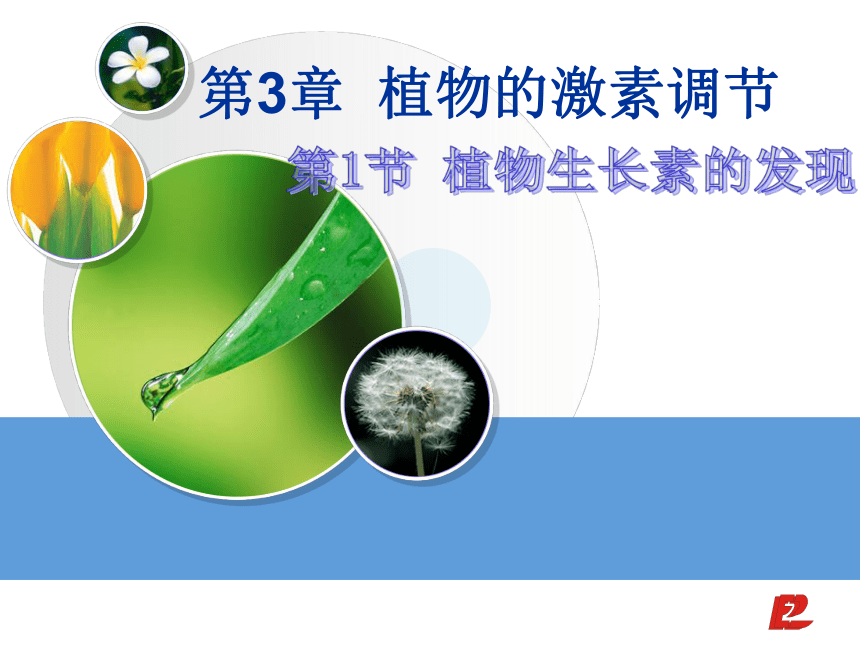 第3章 植物的激素调节

第1节 植物生长素的发现